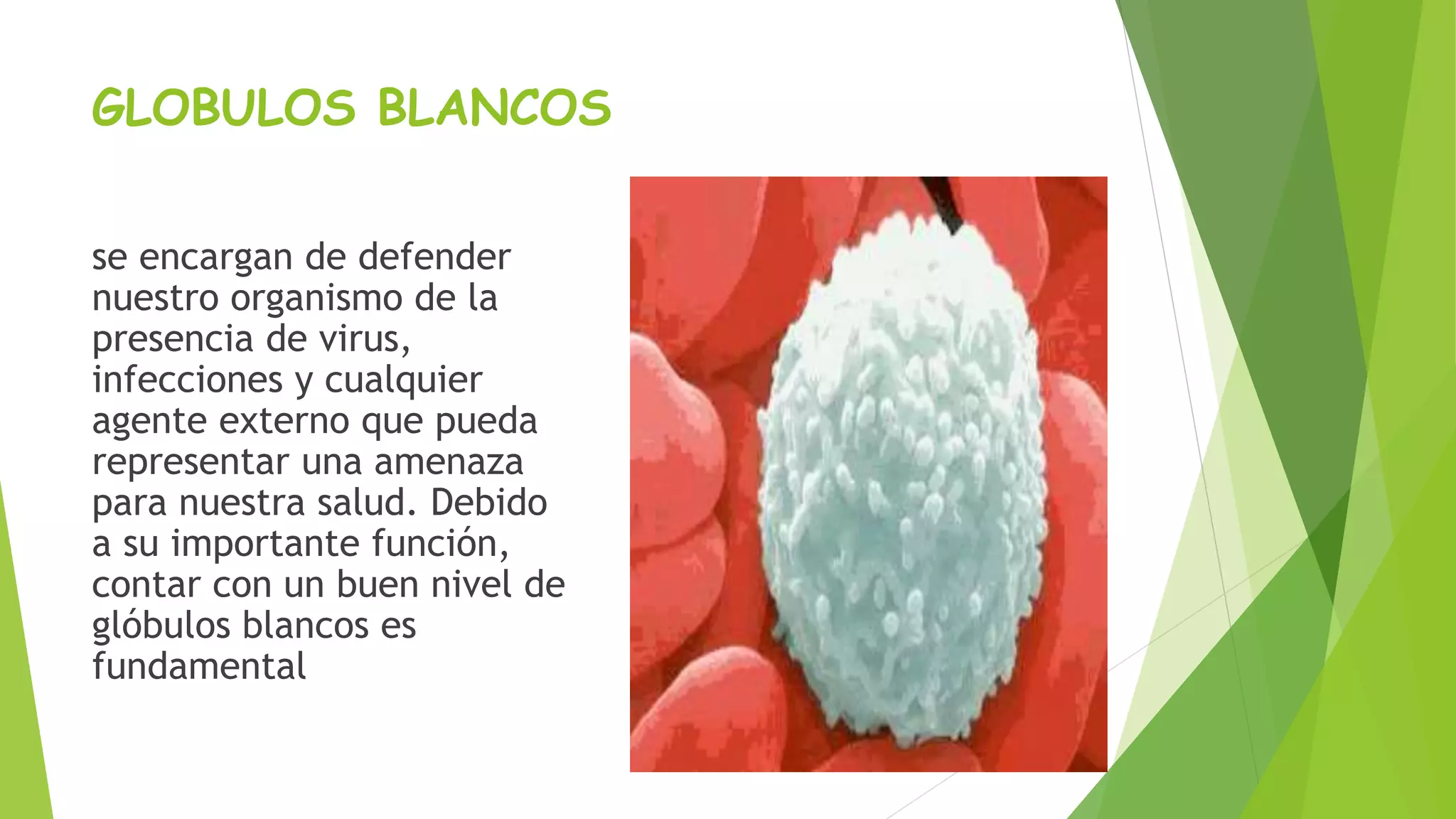 GLOBULOS BLANCOS

se encargan de defender nuestro organismo de la presencia de virus, infecciones y cualquier agente externo que pueda representar una amenaza para nuestra salud. Debido a su importante función, contar con un buen nivel de glóbulos blancos es fundamental